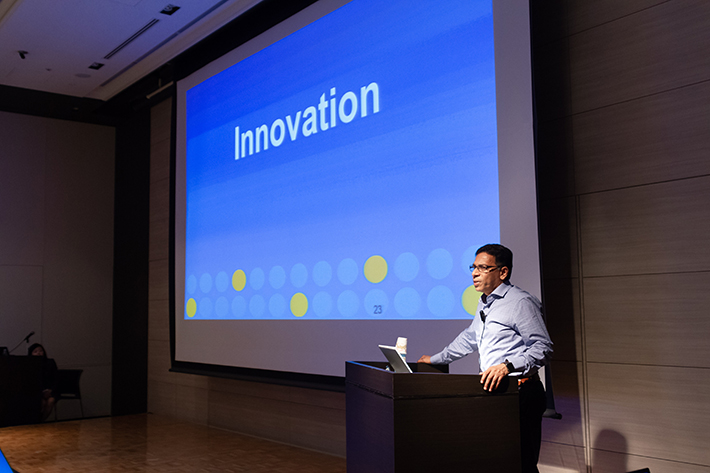 Innovation

23